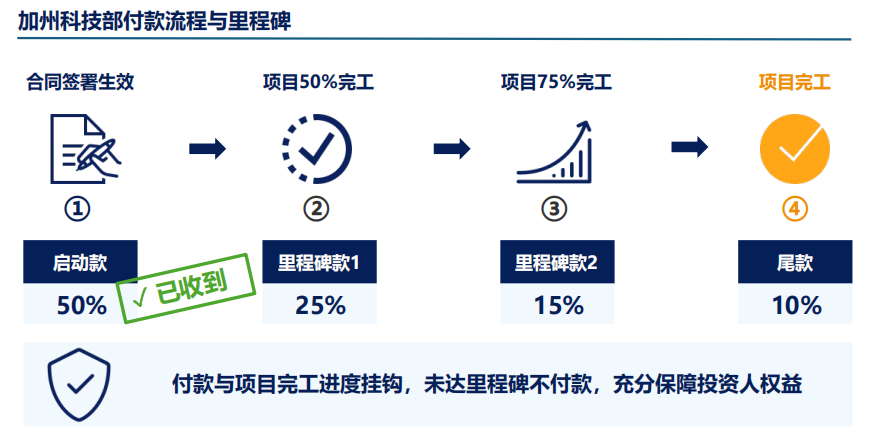 加州科技部付款流程与里程碑

合同签署生效

①

启动款

50%

√ 已收到

项目50%完工

②

里程碑款1

25%

项目75%完工

③

里程碑款2

15%

项目完工

④

尾款

10%

付款与项目完工进度挂钩，未达里程碑不付款，充分保障投资人权益